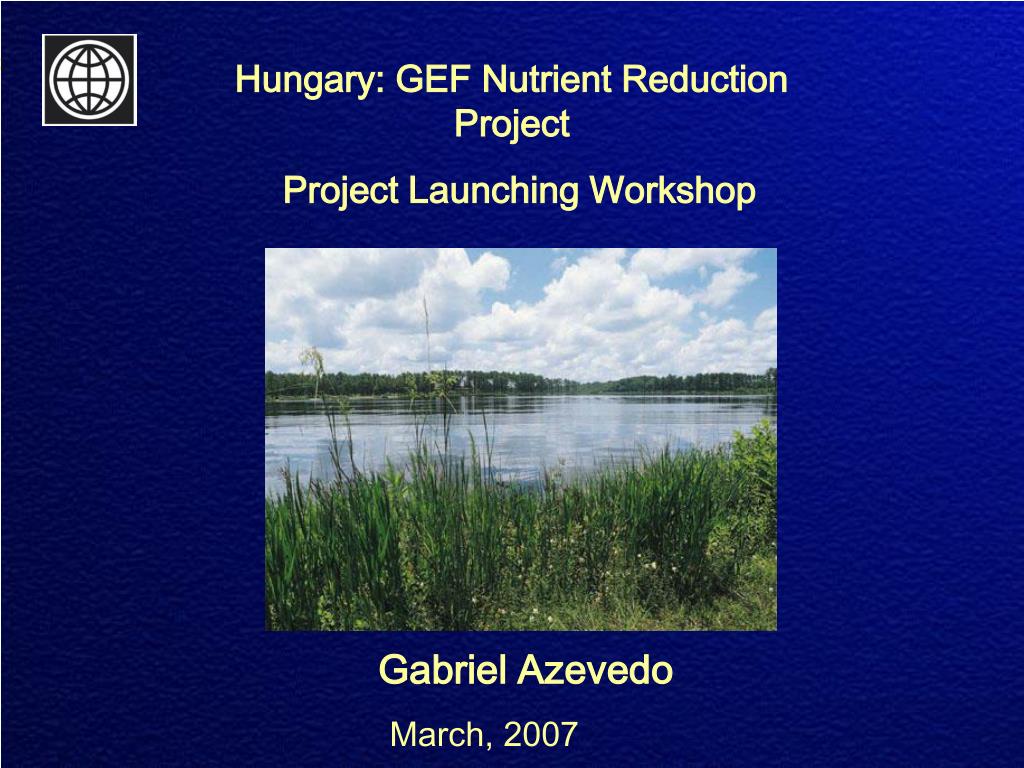 Hungary: GEF Nutrient Reduction Project

Project Launching Workshop

Gabriel Azevedo

March, 2007